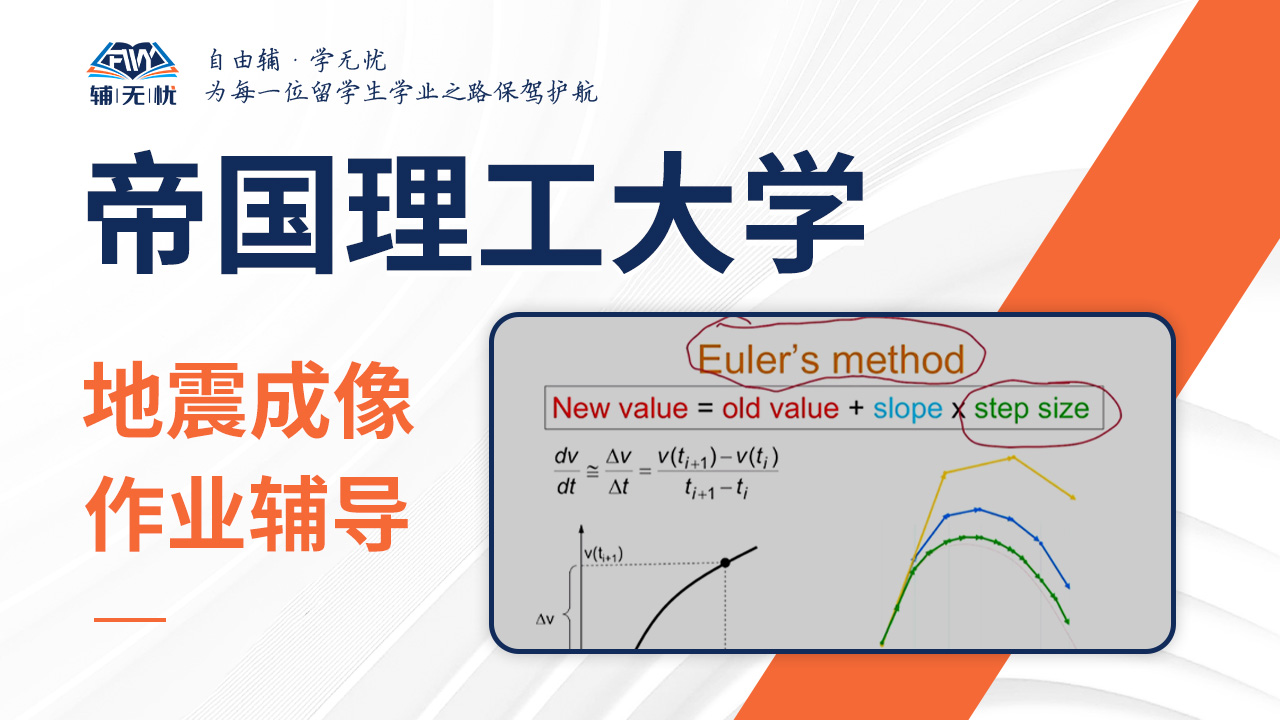 FW
辅|无|忧

自由辅 · 学无忧
为每一位留学生学业之路保驾护航

帝国理工大学

地震成像
作业辅导

Euler's method

New value = old value + slope x step size

$\frac{dv}{dt} \cong \frac{\Delta v}{\Delta t} = \frac{v(t_{i+1}) - v(t_i)}{t_{i+1} - t_i}$

$v(t_{i+1})$

$\Delta v$